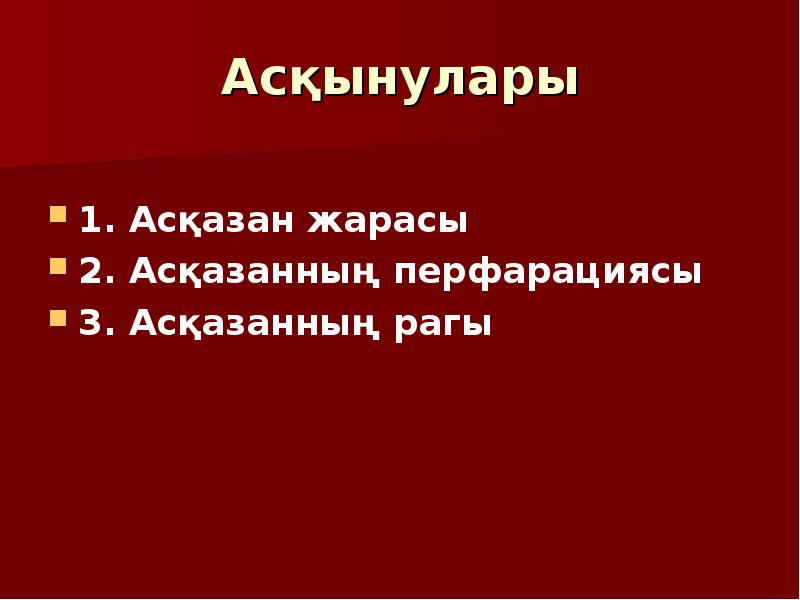 Асқынулары

1. Асқазан жарасы
2. Асқазанның перфарациясы
3. Асқазанның рагы